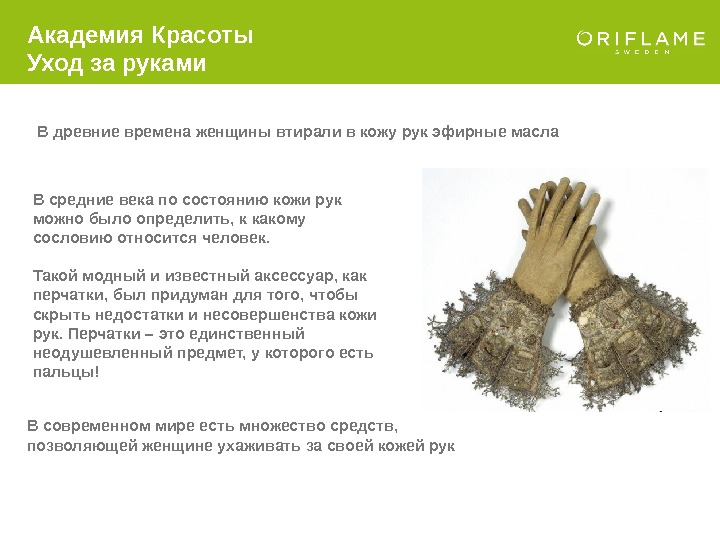 Академия Красоты
Уход за руками

ORIFLAME
SWEDEN

В древние времена женщины втирали в кожу рук эфирные масла

В средние века по состоянию кожи рук можно было определить, к какому сословию относится человек.

Такой модный и известный аксессуар, как перчатки, был придуман для того, чтобы скрыть недостатки и несовершенства кожи рук. Перчатки – это единственный неодушевленный предмет, у которого есть пальцы!

В современном мире есть множество средств, позволяющей женщине ухаживать за своей кожей рук